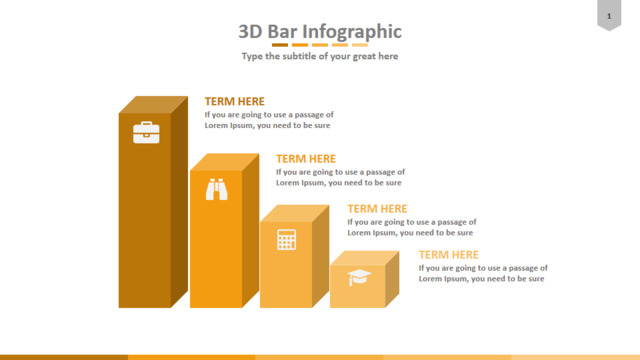 1

3D Bar Infographic

Type the subtitle of your great here

TERM HERE
If you are going to use a passage of Lorem Ipsum, you need to be sure

TERM HERE
If you are going to use a passage of Lorem Ipsum, you need to be sure

TERM HERE
If you are going to use a passage of Lorem Ipsum, you need to be sure

TERM HERE
If you are going to use a passage of Lorem Ipsum, you need to be sure